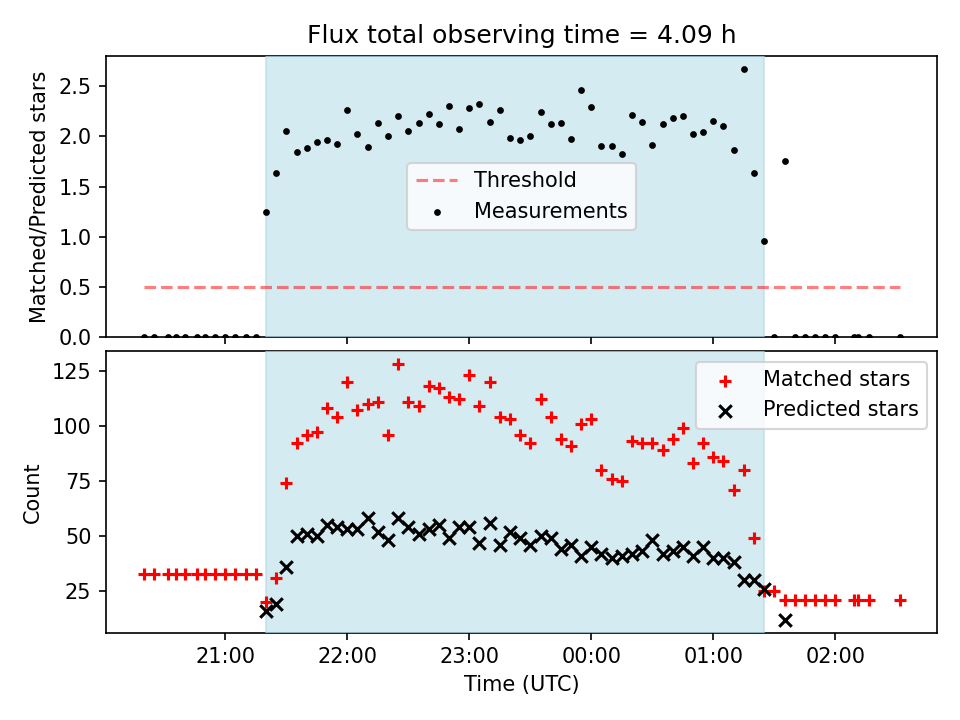 Flux total observing time = 4.09 h

Matched/Predicted stars

2.5
2.0
1.5
1.0
0.5
0.0

Threshold
Measurements

Count

125
100
75
50
25

Matched stars
Predicted stars

21:00
22:00
23:00
00:00
01:00
02:00

Time (UTC)